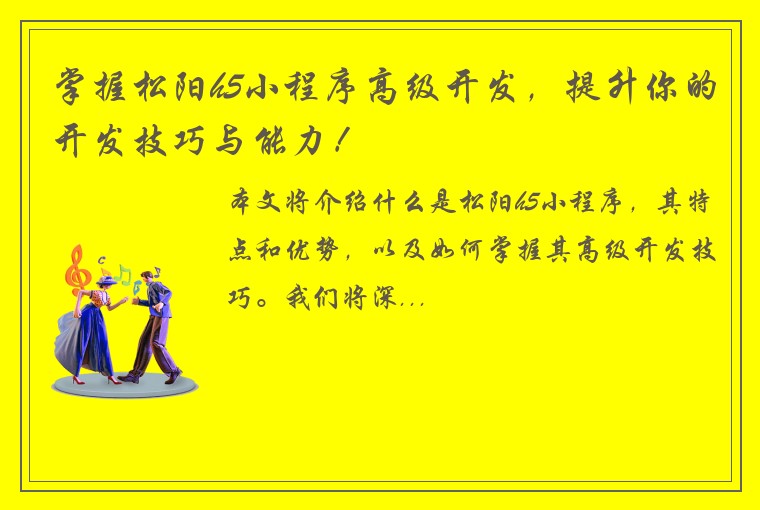 掌握松阳h5小程序高级开发，提升你的开发技巧与能力！

本文将介绍什么是松阳h5小程序，其特点和优势，以及如何掌握其高级开发技巧。我们将深...